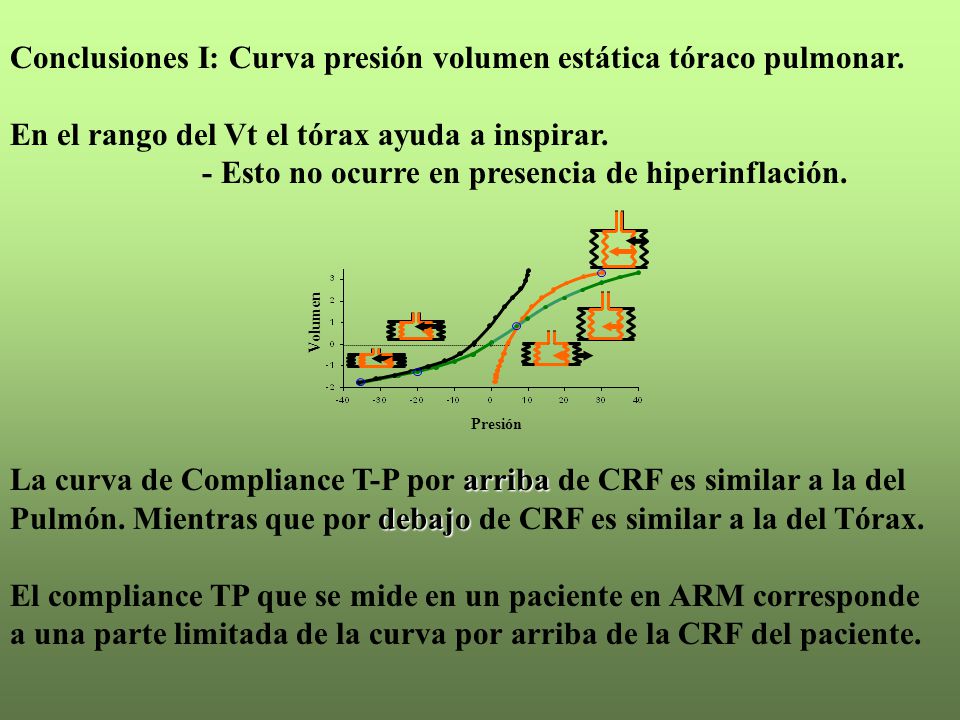 Conclusiones I: Curva presión volumen estática tóraco pulmonar.

En el rango del Vt el tórax ayuda a inspirar.
- Esto no ocurre en presencia de hiperinflación.

Volumen
3
2
1
0
-1
-2
-40 -30 -20 -10 0 10 20 30 40
Presión

La curva de Compliance T-P por arriba de CRF es similar a la del Pulmón. Mientras que por debajo de CRF es similar a la del Tórax.

El compliance TP que se mide en un paciente en ARM corresponde a una parte limitada de la curva por arriba de la CRF del paciente.